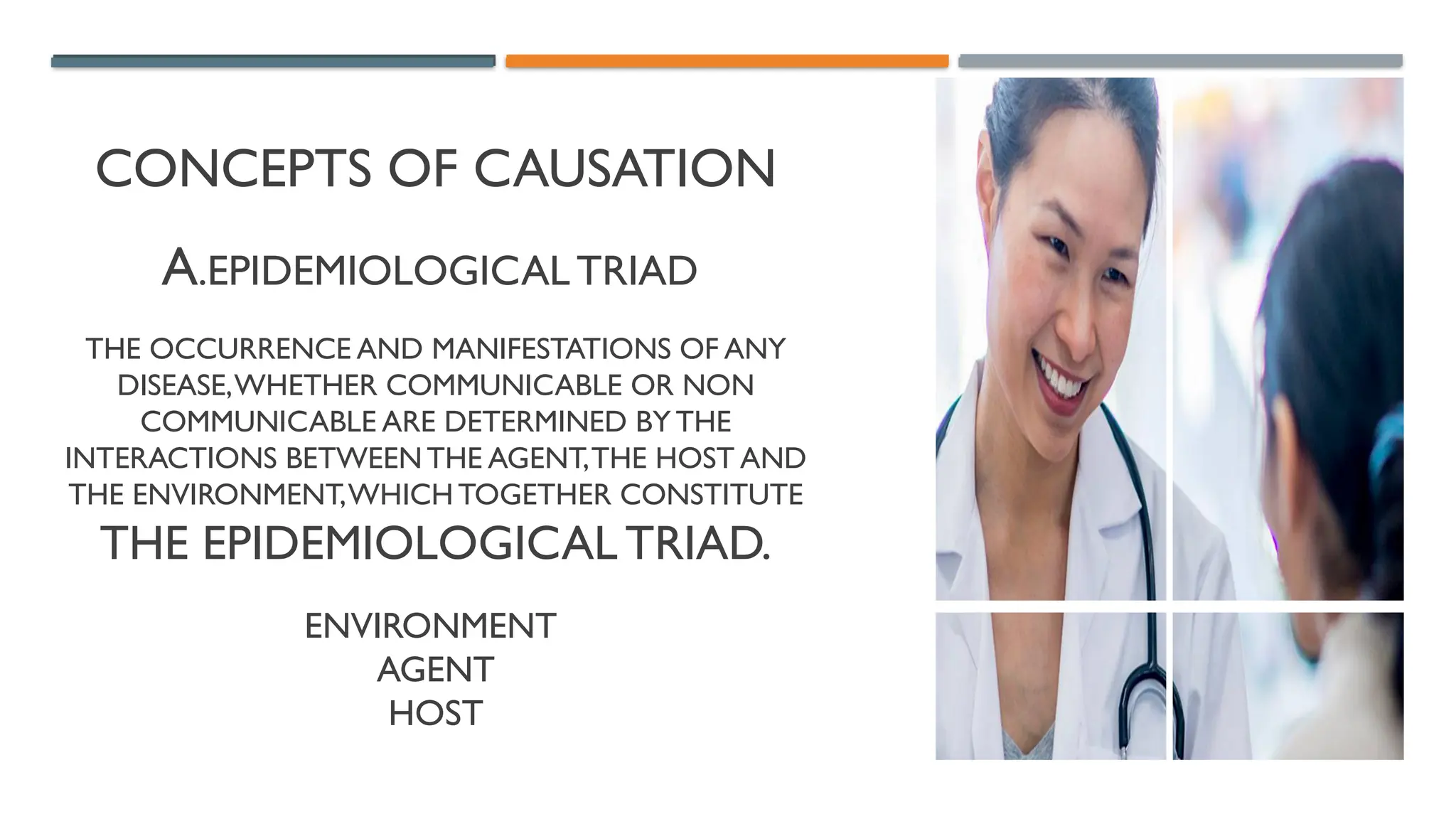 CONCEPTS OF CAUSATION

A.EPIDEMIOLOGICAL TRIAD

THE OCCURRENCE AND MANIFESTATIONS OF ANY DISEASE, WHETHER COMMUNICABLE OR NON COMMUNICABLE ARE DETERMINED BY THE INTERACTIONS BETWEEN THE AGENT, THE HOST AND THE ENVIRONMENT, WHICH TOGETHER CONSTITUTE THE EPIDEMIOLOGICAL TRIAD.

ENVIRONMENT
AGENT
HOST